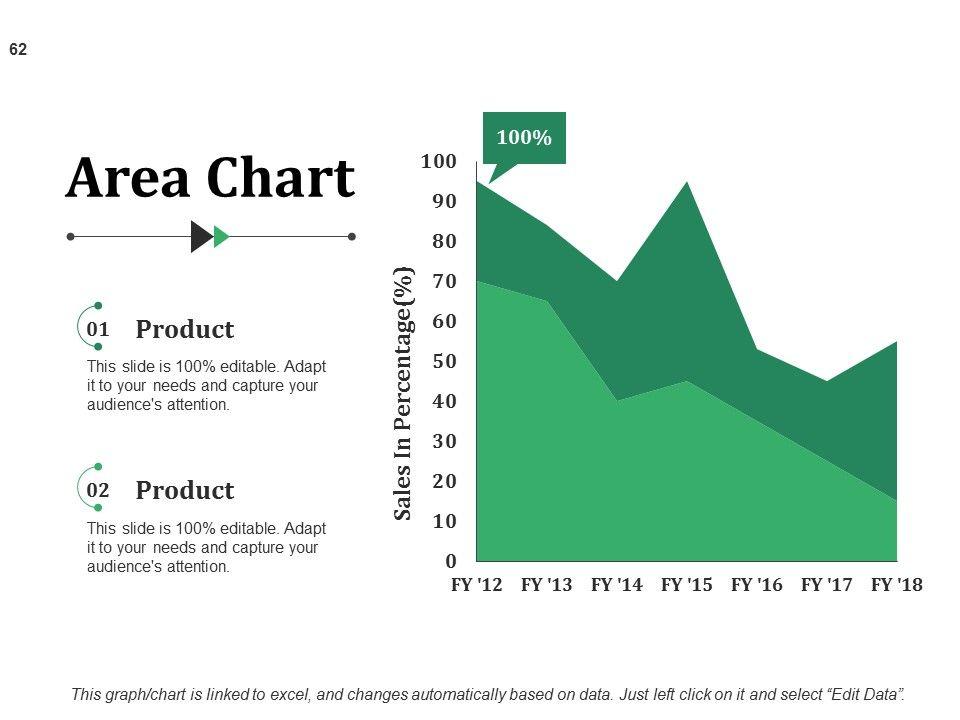 62

Area Chart

01 Product

This slide is 100% editable. Adapt it to your needs and capture your audience's attention.

02 Product

This slide is 100% editable. Adapt it to your needs and capture your audience's attention.

100%

Sales In Percentage(%)

100
90
80
70
60
50
40
30
20
10
0

FY '12 FY '13 FY '14 FY '15 FY '16 FY '17 FY '18

This graph/chart is linked to excel, and changes automatically based on data. Just left click on it and select "Edit Data".